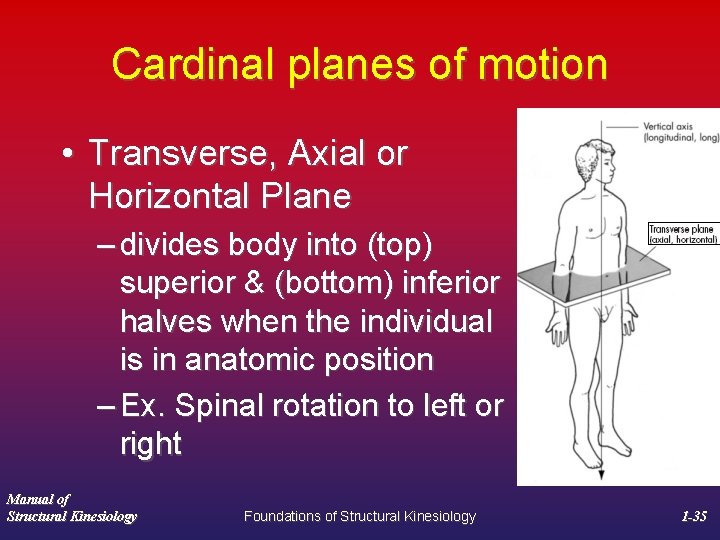 Cardinal planes of motion

• Transverse, Axial or Horizontal Plane

– divides body into (top) superior & (bottom) inferior halves when the individual is in anatomic position

– Ex. Spinal rotation to left or right

Vertical axis (longitudinal, long)

Transverse plane (axial, horizontal)

Manual of Structural Kinesiology

Foundations of Structural Kinesiology

1-35